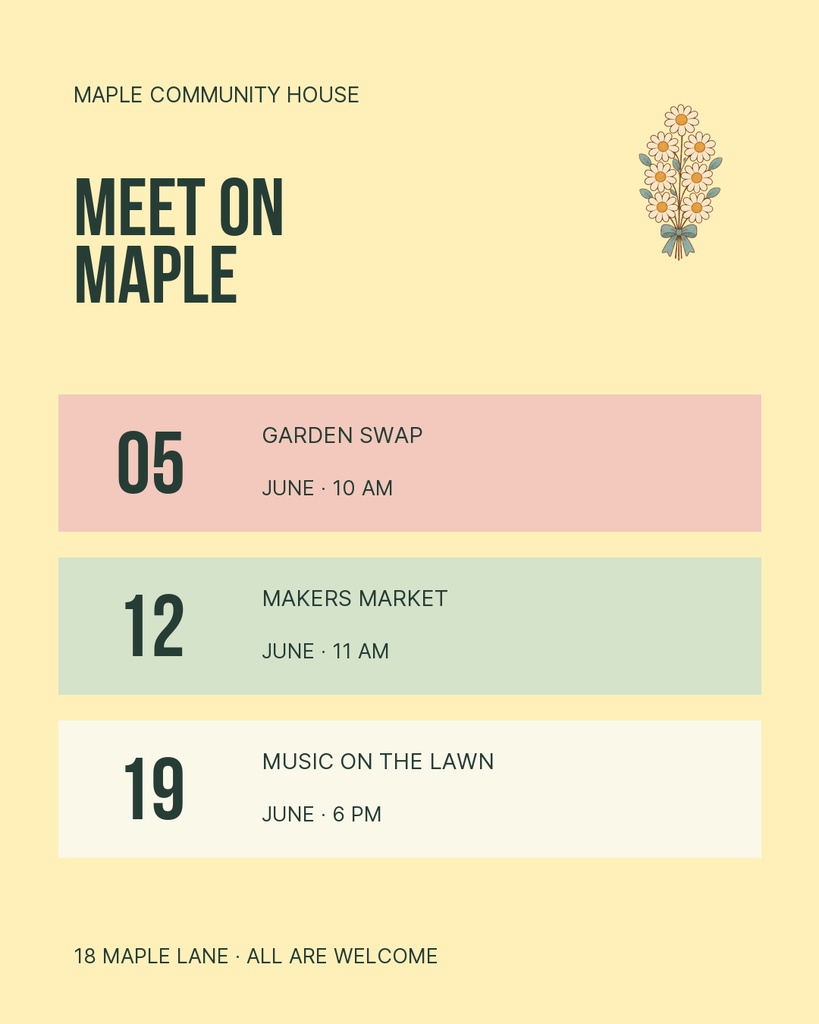 MAPLE COMMUNITY HOUSE

MEET ON
MAPLE

05

GARDEN SWAP

JUNE · 10 AM

12

MAKERS MARKET

JUNE · 11 AM

19

MUSIC ON THE LAWN

JUNE · 6 PM

18 MAPLE LANE · ALL ARE WELCOME